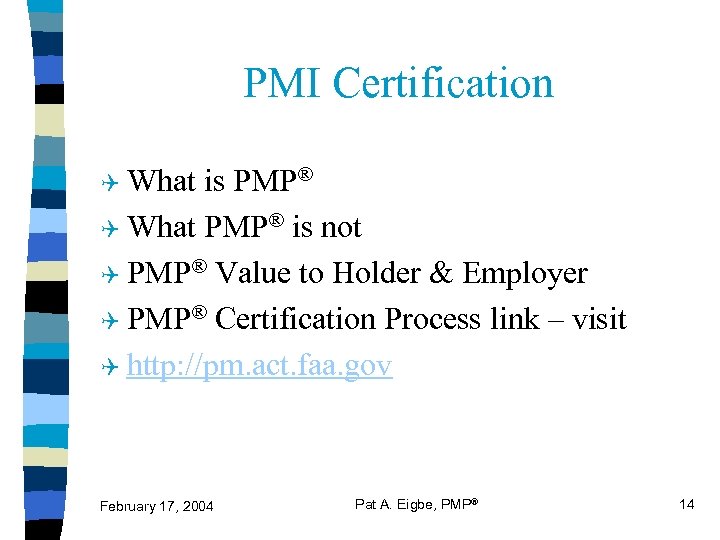 PMI Certification

What is PMP®

What PMP® is not

PMP® Value to Holder & Employer

PMP® Certification Process link – visit

http://pm.act.faa.gov

February 17, 2004

Pat A. Eigbe, PMP®

14